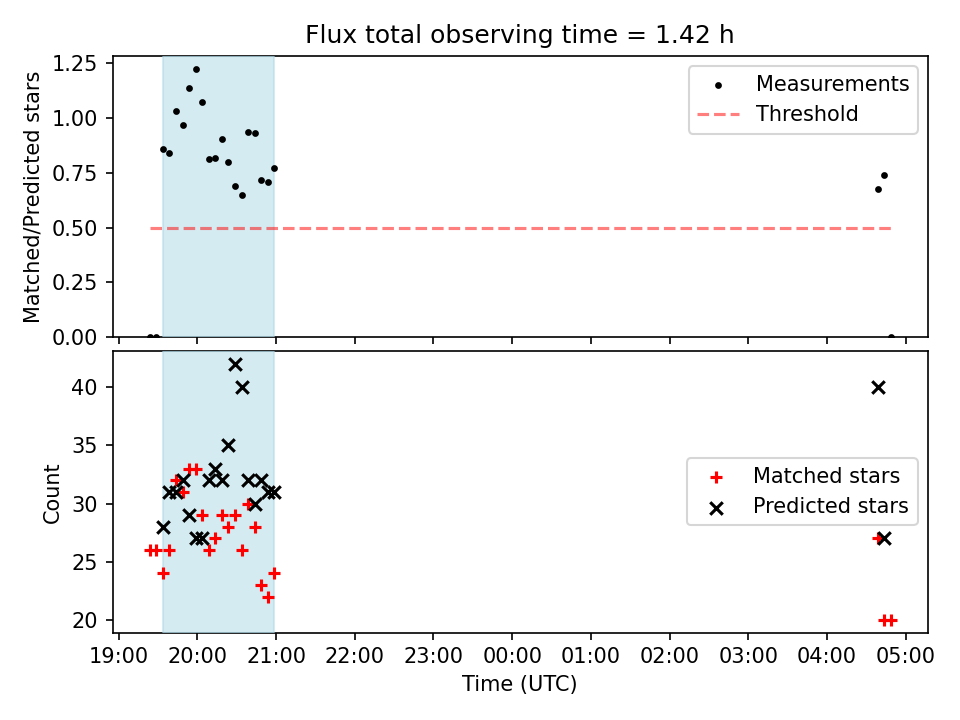 Flux total observing time = 1.42 h

Matched/Predicted stars

1.25
1.00
0.75
0.50
0.25
0.00

Measurements
Threshold

Count

40
35
30
25
20

Matched stars
Predicted stars

19:00 20:00 21:00 22:00 23:00 00:00 01:00 02:00 03:00 04:00 05:00

Time (UTC)